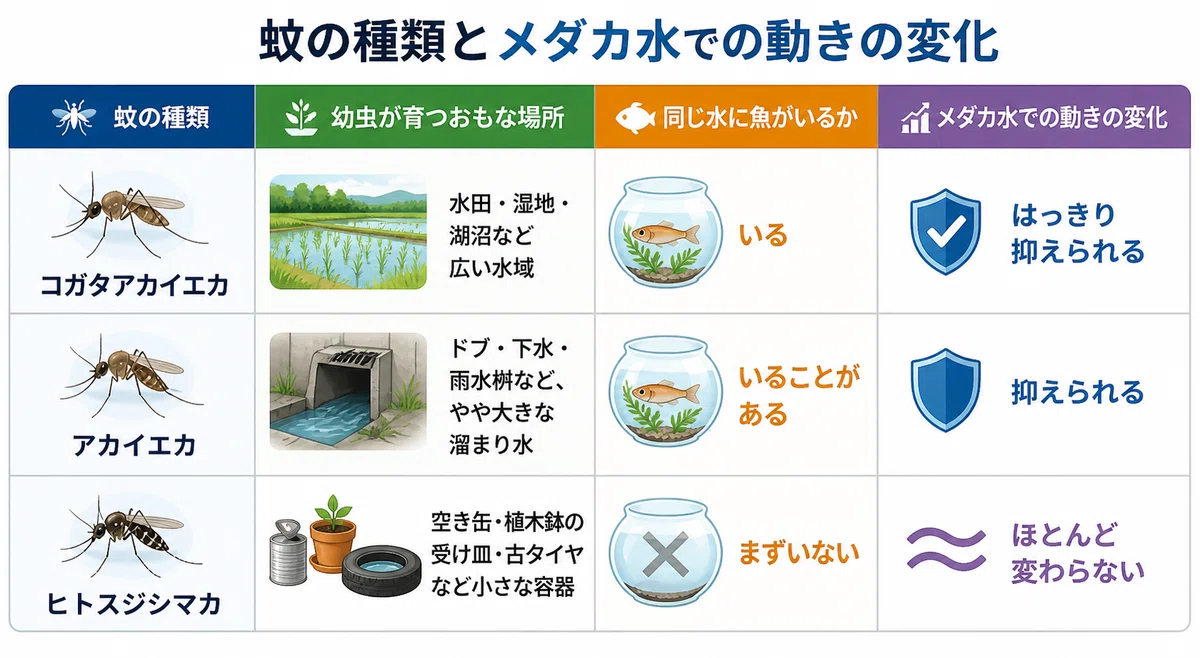 蚊の種類とメダカ水での動きの変化

| 蚊の種類 | 幼虫が育つおもな場所 | 同じ水に魚がいるか | メダカ水での動きの変化 |
|---|---|---|---|
| コガタアカイエカ | 水田・湿地・湖沼など広い水域 | いる | はっきり抑えられる |
| アカイエカ | ドブ・下水・雨水桝など、やや大きな溜まり水 | いることがある | 抑えられる |
| ヒトスジシマカ | 空き缶・植木鉢の受け皿・古タイヤなど小さな容器 | まずいない | ほとんど変わらない |